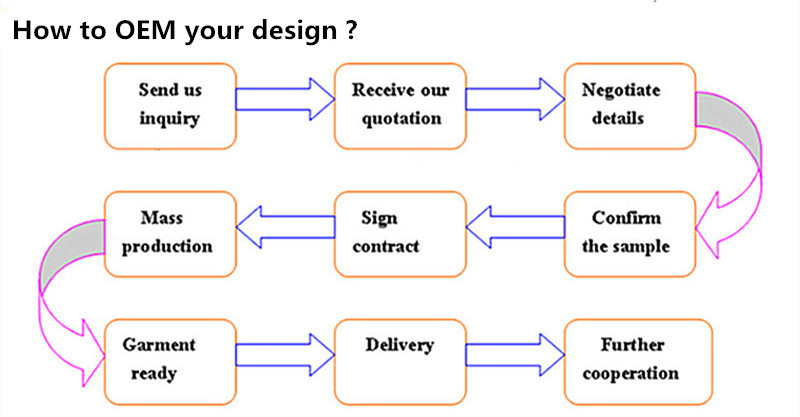 How to OEM your design ?

Send us inquiry

Receive our quotation

Negotiate details

Confirm the sample

Sign contract

Mass production

Garment ready

Delivery

Further cooperation